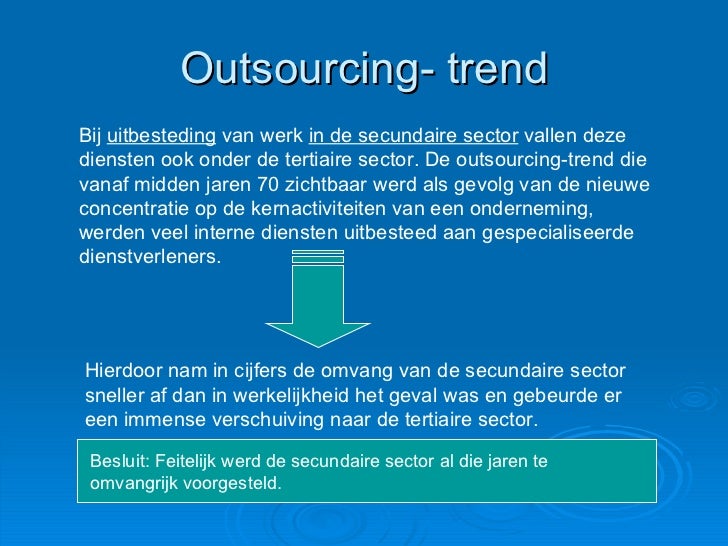 Outsourcing- trend

Bij uitbesteding van werk in de secundaire sector vallen deze diensten ook onder de tertiaire sector. De outsourcing-trend die vanaf midden jaren 70 zichtbaar werd als gevolg van de nieuwe concentratie op de kernactiviteiten van een onderneming, werden veel interne diensten uitbesteed aan gespecialiseerde dienstverleners.

Hierdoor nam in cijfers de omvang van de secundaire sector sneller af dan in werkelijkheid het geval was en gebeurde er een immense verschuiving naar de tertiaire sector.

Besluit: Feitelijk werd de secundaire sector al die jaren te omvangrijk voorgesteld.